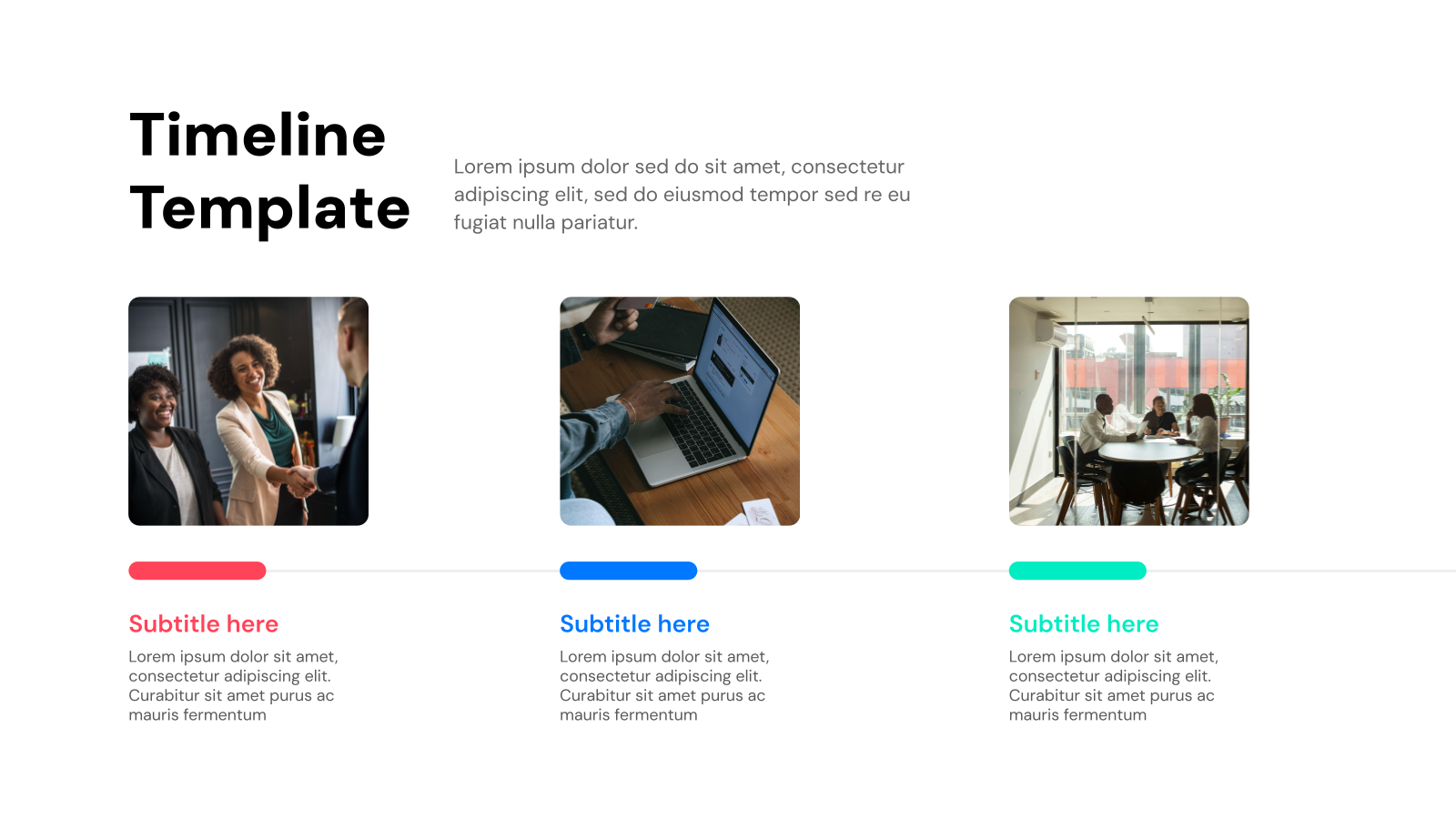 Timeline Template

Lorem ipsum dolor sed do sit amet, consectetur adipiscing elit, sed do eiusmod tempor sed re eu fugiat nulla pariatur.

Subtitle here

Lorem ipsum dolor sit amet, consectetur adipiscing elit. Curabitur sit amet purus ac mauris fermentum

Subtitle here

Lorem ipsum dolor sit amet, consectetur adipiscing elit. Curabitur sit amet purus ac mauris fermentum

Subtitle here

Lorem ipsum dolor sit amet, consectetur adipiscing elit. Curabitur sit amet purus ac mauris fermentum